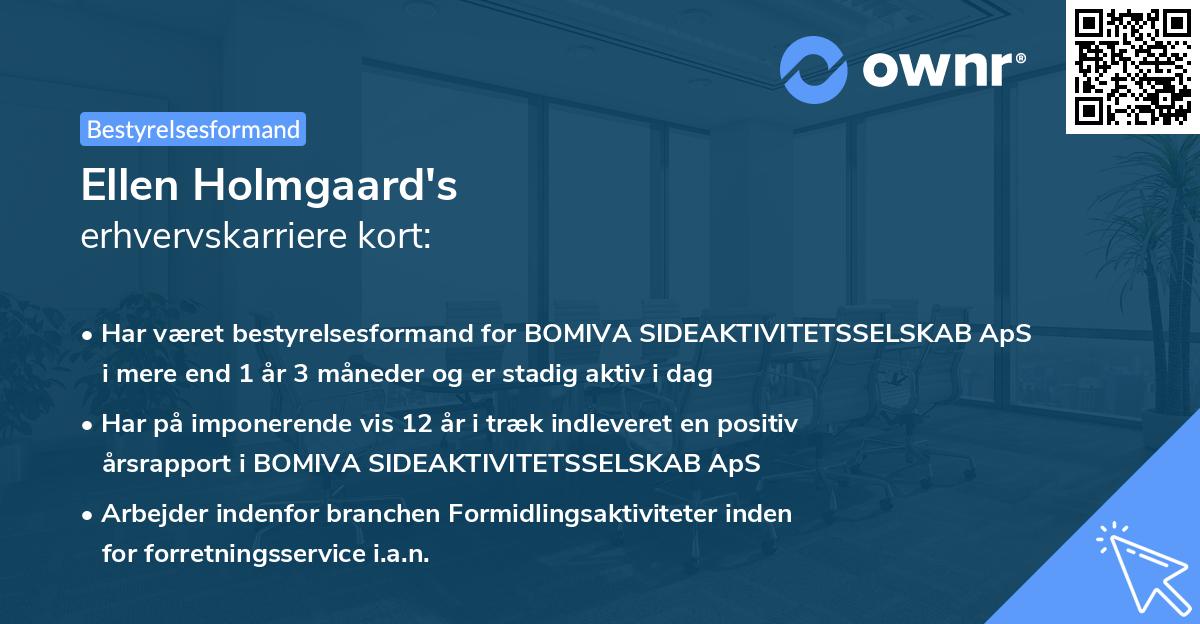 ownr®

Bestyrelsesformand

Ellen Holmgaard's
erhvervskarriere kort:

• Har været bestyrelsesformand for BOMIVA SIDEAKTIVITETSSELSKAB ApS i mere end 1 år 3 måneder og er stadig aktiv i dag

• Har på imponerende vis 12 år i træk indleveret en positiv årsrapport i BOMIVA SIDEAKTIVITETSSELSKAB ApS

• Arbejder indenfor branchen Formidlingsaktiviteter inden for forretningsservice i.a.n.